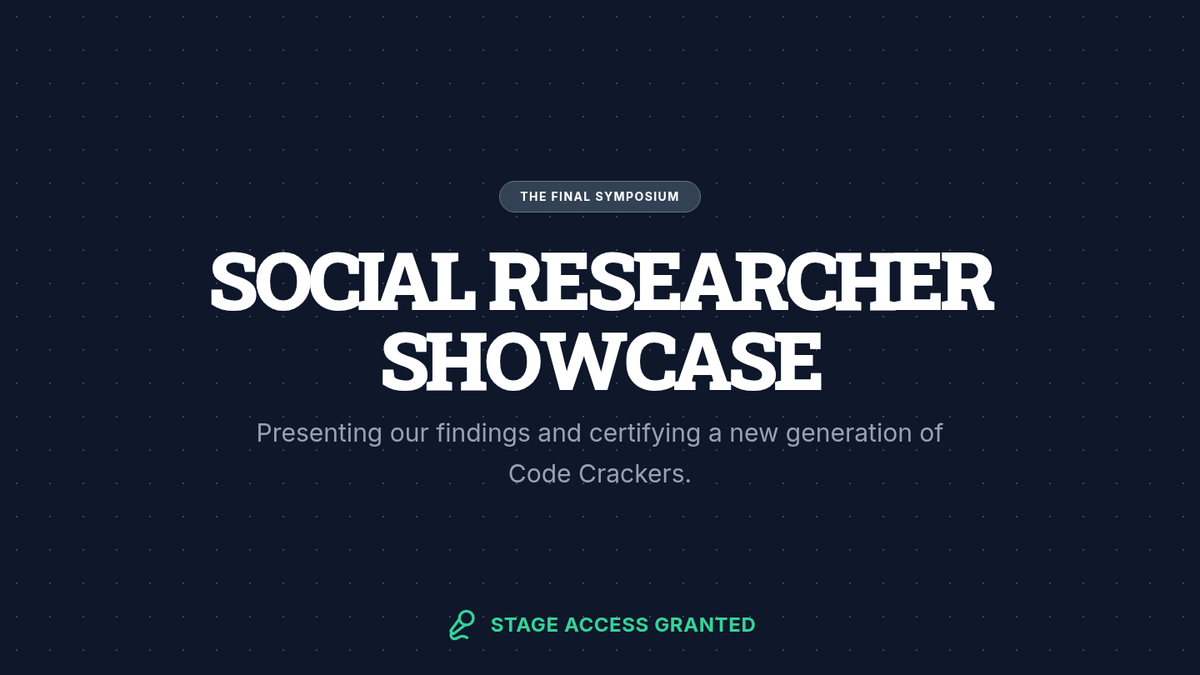 THE FINAL SYMPOSIUM

SOCIAL RESEARCHER SHOWCASE

Presenting our findings and certifying a new generation of Code Crackers.

STAGE ACCESS GRANTED